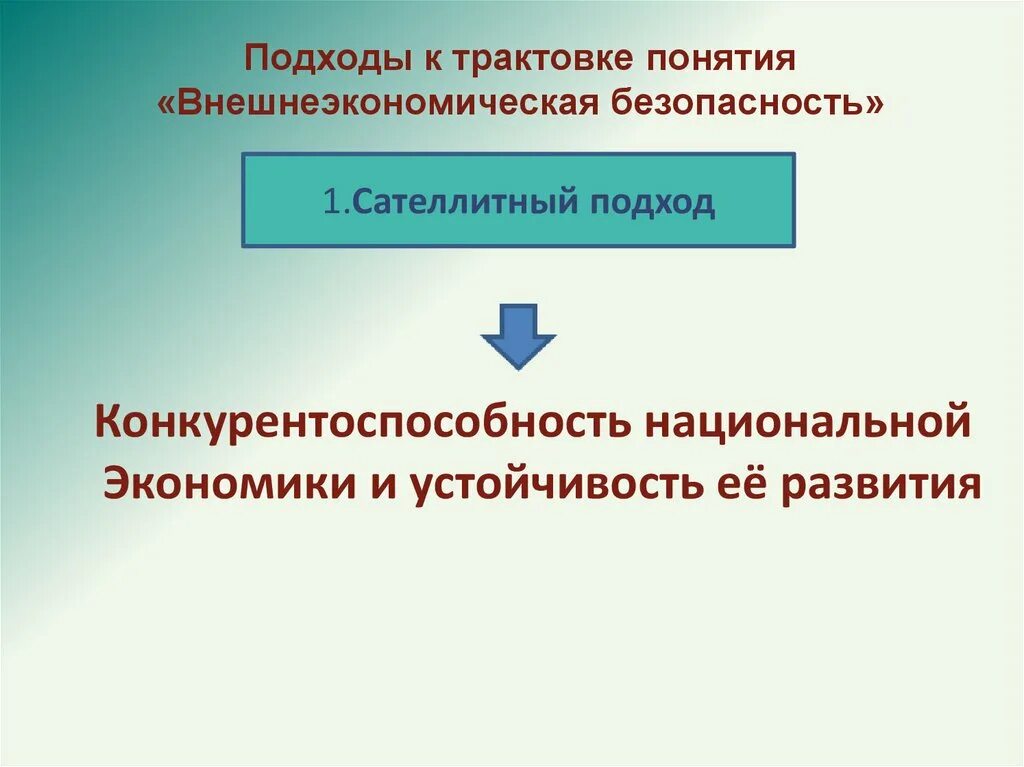 Подходы к трактовке понятия «Внешнеэкономическая безопасность»

1.Сателлитный подход

Конкурентоспособность национальной Экономики и устойчивость её развития